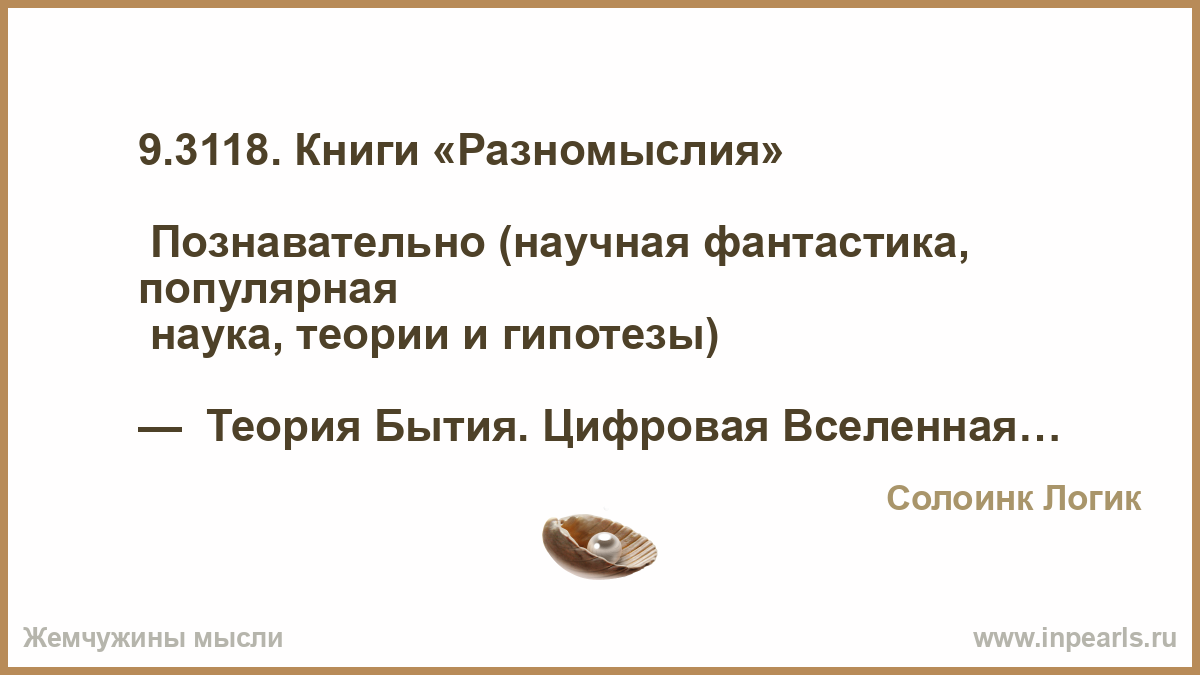 9.3118. Книги «Разномыслия»

Познавательно (научная фантастика, популярная наука, теории и гипотезы)

— Теория Бытия. Цифровая Вселенная…

Солоинк Логик

Жемчужины мысли

www.inpearls.ru